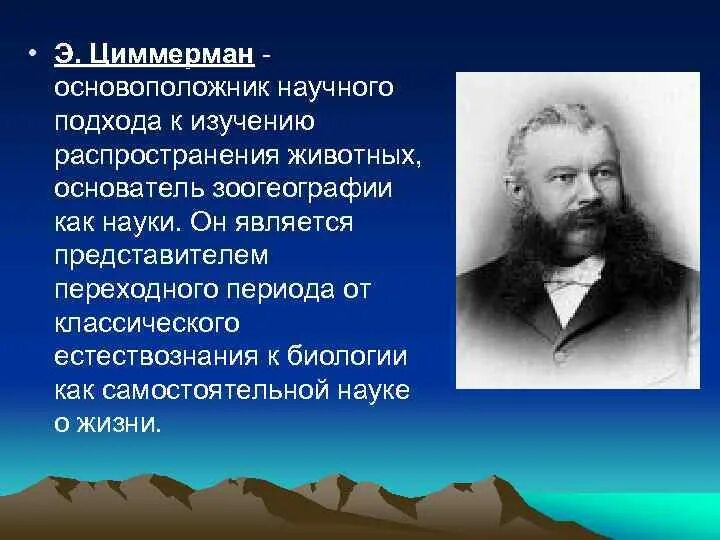 • Э. Циммерман - основоположник научного подхода к изучению распространения животных, основатель зоогеографии как науки. Он является представителем переходного периода от классического естествознания к биологии как самостоятельной науке о жизни.